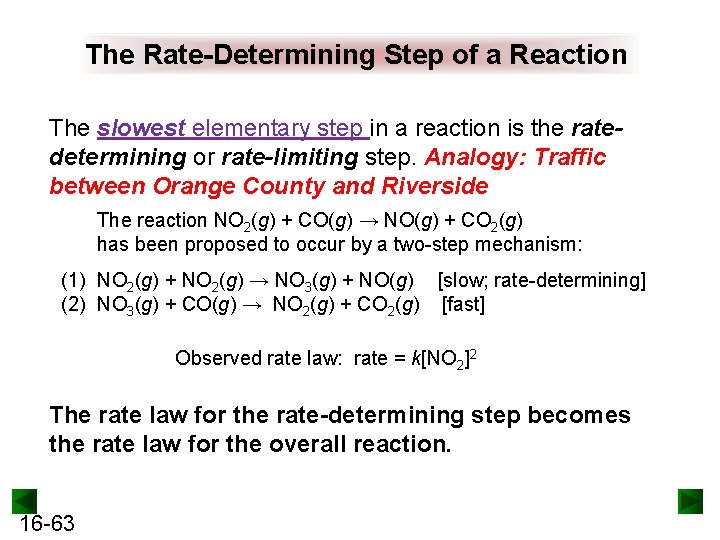 The Rate-Determining Step of a Reaction

The slowest elementary step in a reaction is the rate-determining or rate-limiting step. Analogy: Traffic between Orange County and Riverside

The reaction $NO_2(g) + CO(g) \rightarrow NO(g) + CO_2(g)$ has been proposed to occur by a two-step mechanism:

(1) $NO_2(g) + NO_2(g) \rightarrow NO_3(g) + NO(g)$ [slow; rate-determining]
(2) $NO_3(g) + CO(g) \rightarrow NO_2(g) + CO_2(g)$ [fast]

Observed rate law: rate = $k[NO_2]^2$

The rate law for the rate-determining step becomes the rate law for the overall reaction.

16-63